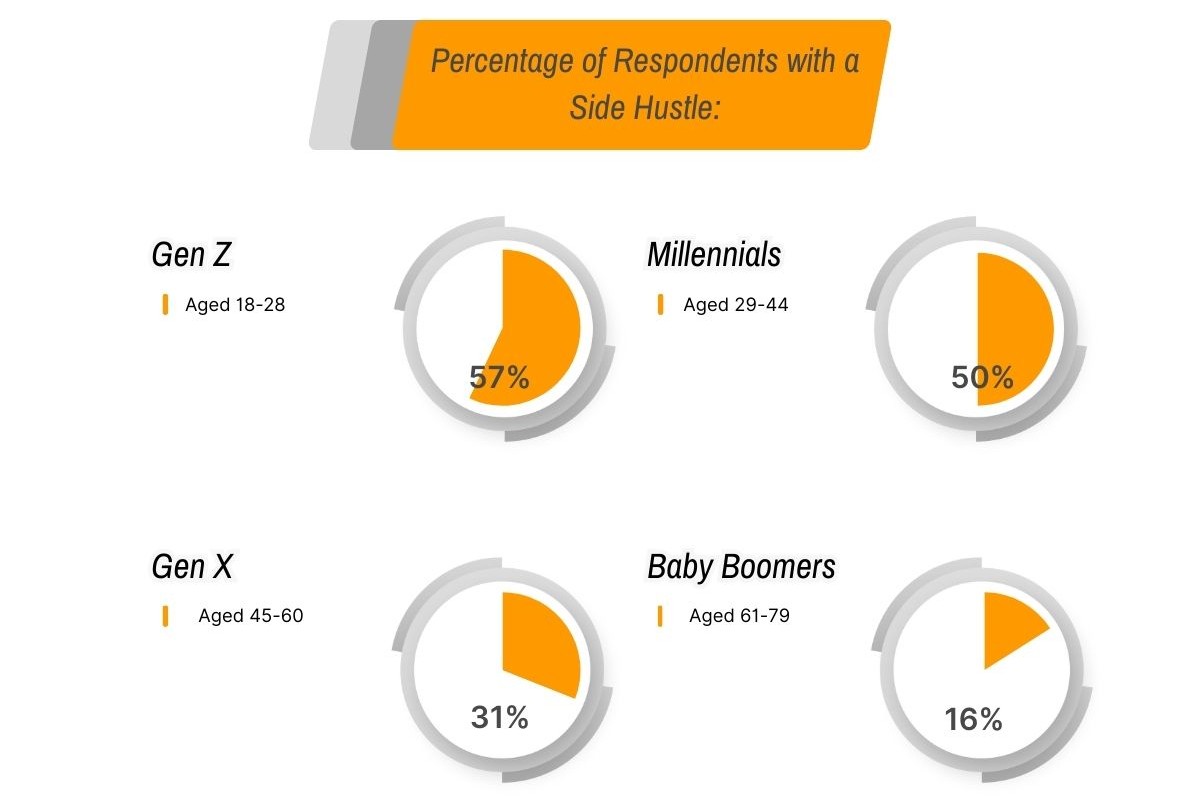 Percentage of Respondents with a Side Hustle:

Gen Z
Aged 18-28

57%

Millennials
Aged 29-44

50%

Gen X
Aged 45-60

31%

Baby Boomers
Aged 61-79

16%